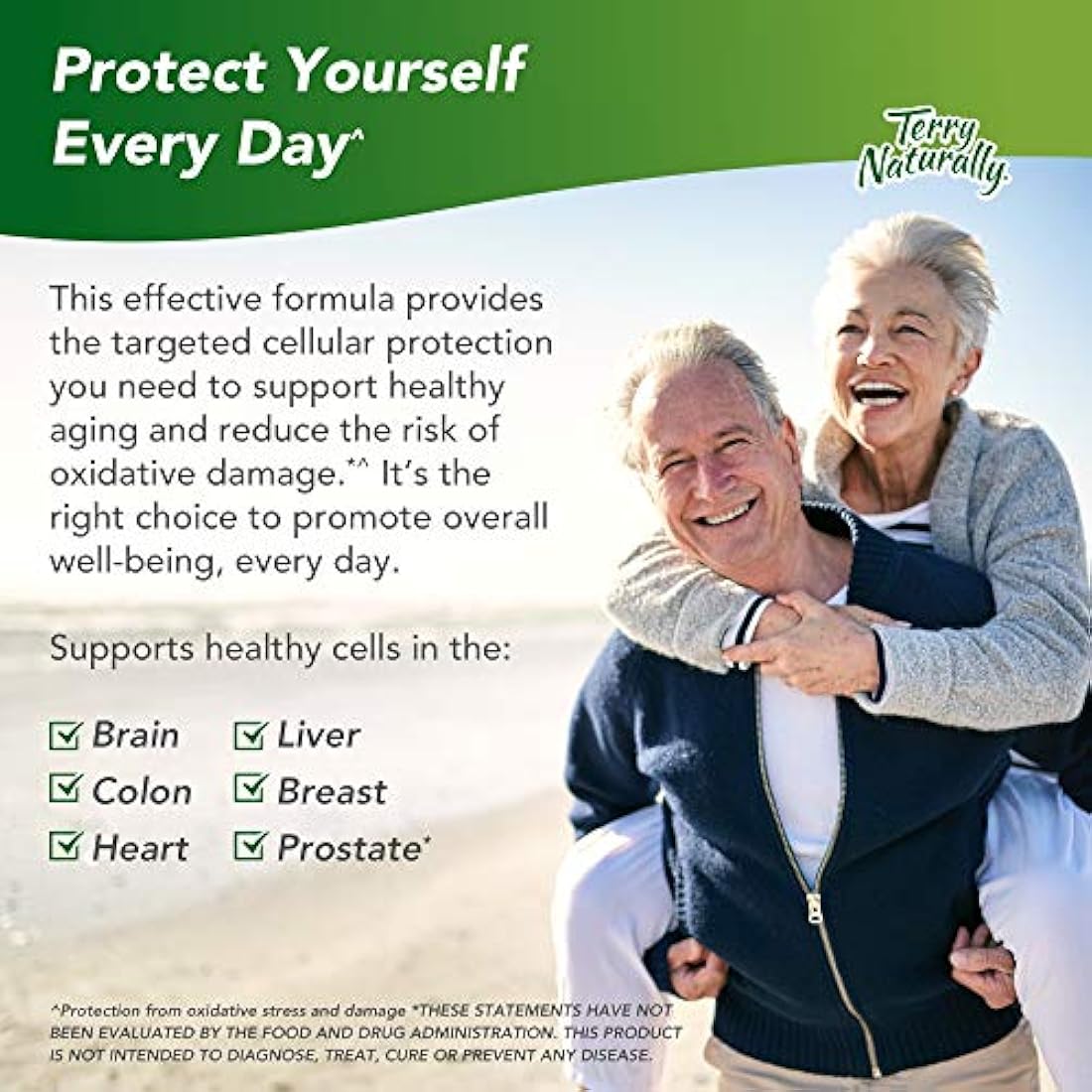 Protect Yourself Every Day^

Terry Naturally.

This effective formula provides the targeted cellular protection you need to support healthy aging and reduce the risk of oxidative damage.*^ It's the right choice to promote overall well-being, every day.

Supports healthy cells in the:

Brain
Colon
Heart
Liver
Breast
Prostate*

^Protection from oxidative stress and damage *THESE STATEMENTS HAVE NOT BEEN EVALUATED BY THE FOOD AND DRUG ADMINISTRATION. THIS PRODUCT IS NOT INTENDED TO DIAGNOSE, TREAT, CURE OR PREVENT ANY DISEASE.